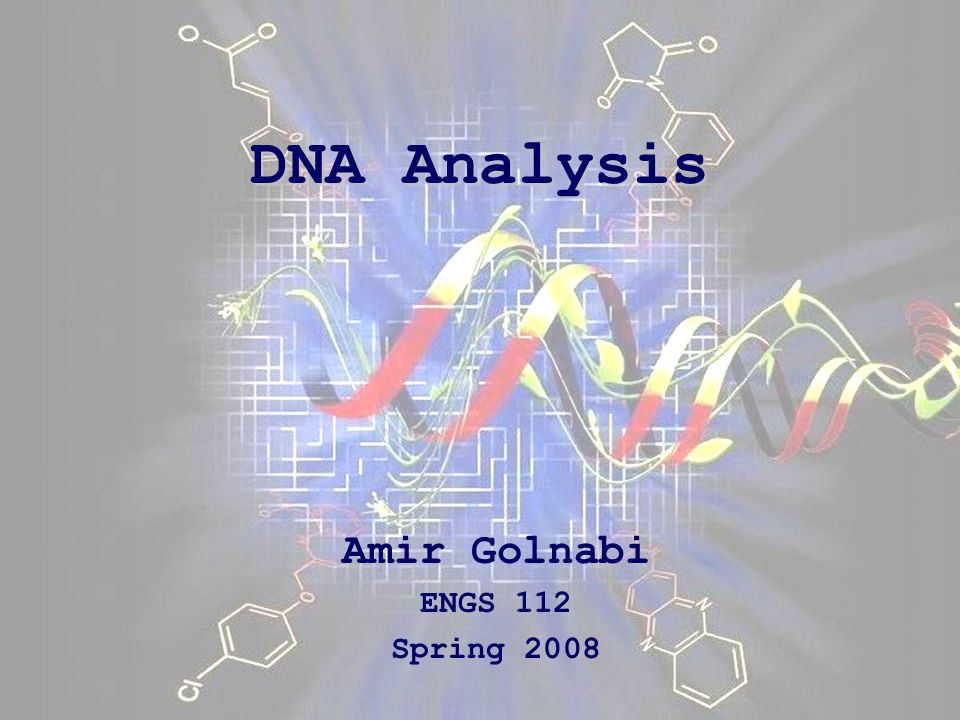 DNA Analysis

Amir Golnabi
ENGS 112
Spring 2008